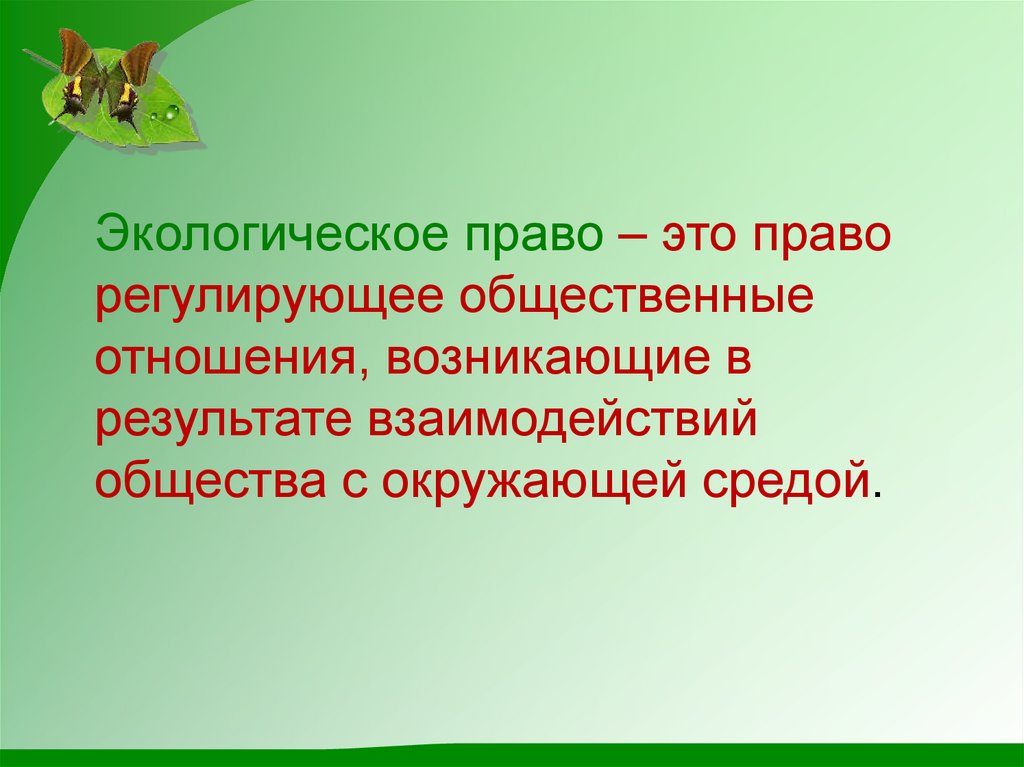 Экологическое право – это право регулирующее общественные отношения, возникающие в результате взаимодействий общества с окружающей средой.